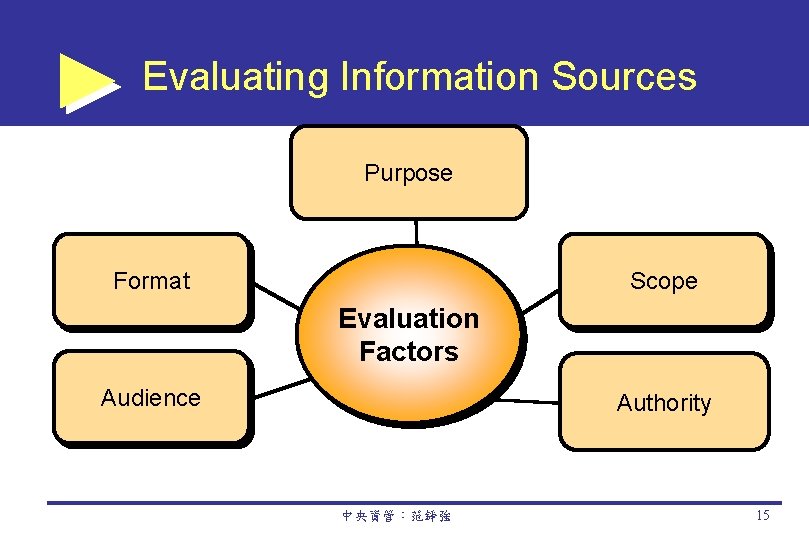 Evaluating Information Sources

Purpose

Format

Scope

Evaluation Factors

Audience

Authority

中央資管：范錚強

15